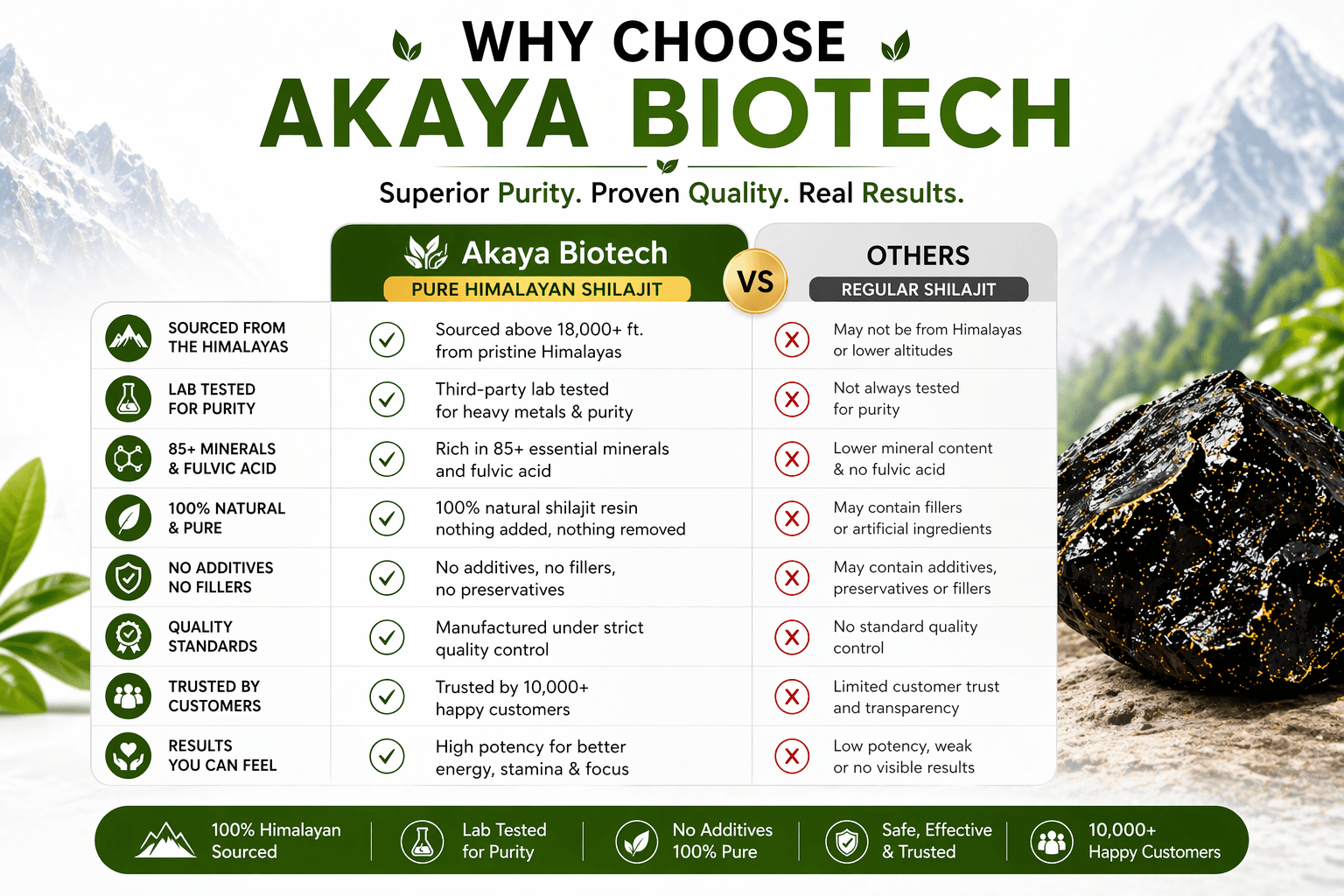 WHY CHOOSE
AKAYA BIOTECH

Superior Purity. Proven Quality. Real Results.

| | Akaya Biotech PURE HIMALAYAN SHILAJIT | VS | OTHERS REGULAR SHILAJIT |
|---|---|---|---|
| SOURCED FROM THE HIMALAYAS | Sourced above 18,000+ ft. from pristine Himalayas | | May not be from Himalayas or lower altitudes |
| LAB TESTED FOR PURITY | Third-party lab tested for heavy metals & purity | | Not always tested for purity |
| 85+ MINERALS & FULVIC ACID | Rich in 85+ essential minerals and fulvic acid | | Lower mineral content & no fulvic acid |
| 100% NATURAL & PURE | 100% natural shilajit resin nothing added, nothing removed | | May contain fillers or artificial ingredients |
| NO ADDITIVES NO FILLERS | No additives, no fillers, no preservatives | | May contain additives, preservatives or fillers |
| QUALITY STANDARDS | Manufactured under strict quality control | | No standard quality control |
| TRUSTED BY CUSTOMERS | Trusted by 10,000+ happy customers | | Limited customer trust and transparency |
| RESULTS YOU CAN FEEL | High potency for better energy, stamina & focus | | Low potency, weak or no visible results |

100% Himalayan Sourced
Lab Tested for Purity
No Additives 100% Pure
Safe, Effective & Trusted
10,000+ Happy Customers